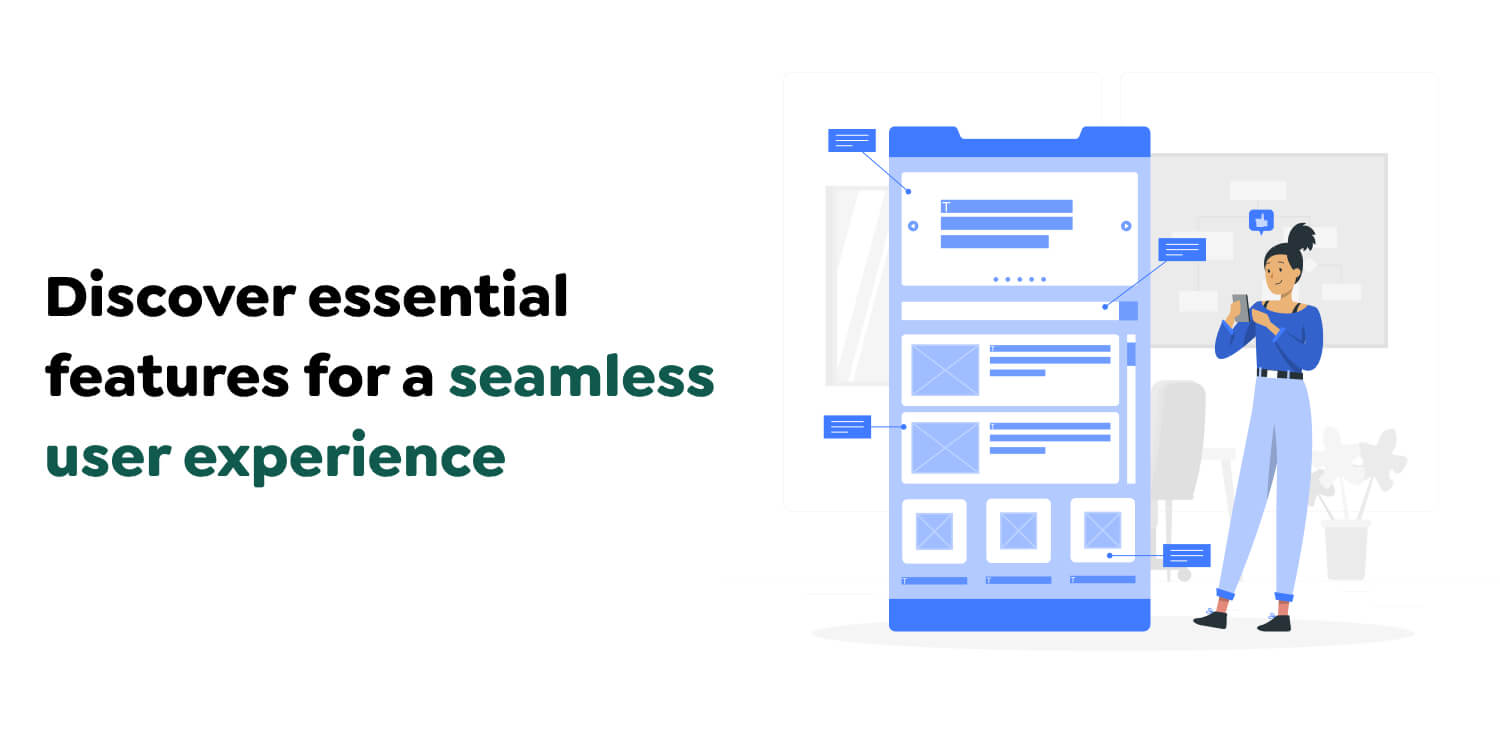 Discover essential features for a seamless user experience